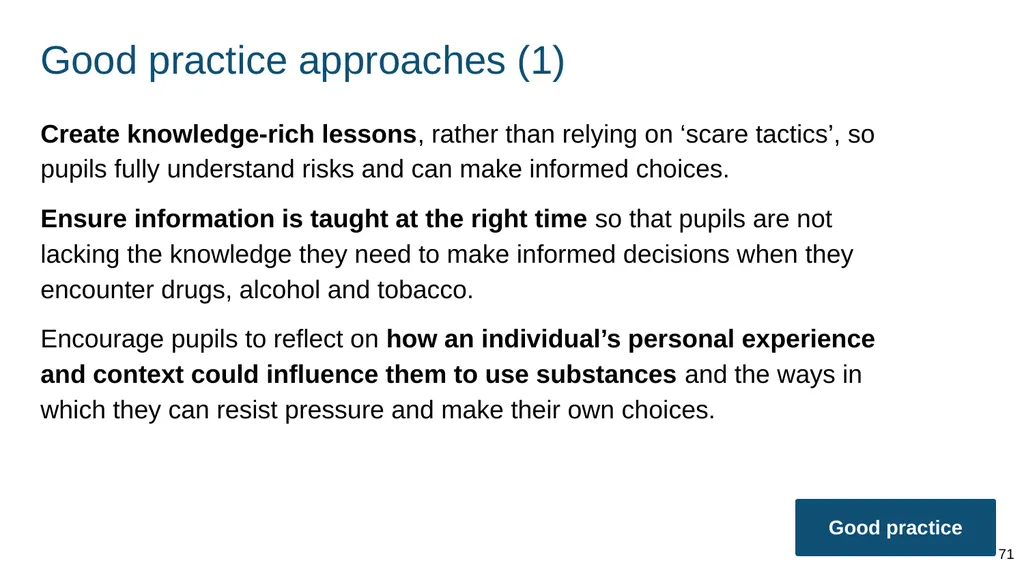 Good practice approaches (1)

Create knowledge-rich lessons, rather than relying on ‘scare tactics’, so pupils fully understand risks and can make informed choices.

Ensure information is taught at the right time so that pupils are not lacking the knowledge they need to make informed decisions when they encounter drugs, alcohol and tobacco.

Encourage pupils to reflect on how an individual’s personal experience and context could influence them to use substances and the ways in which they can resist pressure and make their own choices.

Good practice

71